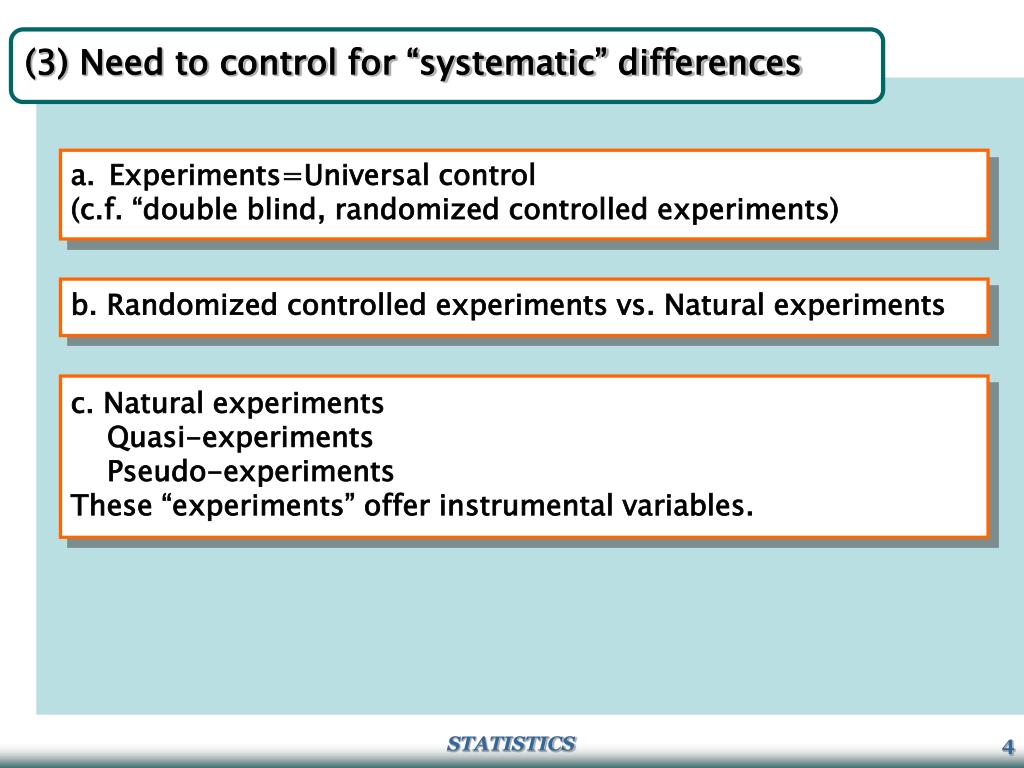 (3) Need to control for “systematic” differences

a. Experiments=Universal control
(c.f. “double blind, randomized controlled experiments)

b. Randomized controlled experiments vs. Natural experiments

c. Natural experiments
Quasi-experiments
Pseudo-experiments
These “experiments” offer instrumental variables.

STATISTICS

4